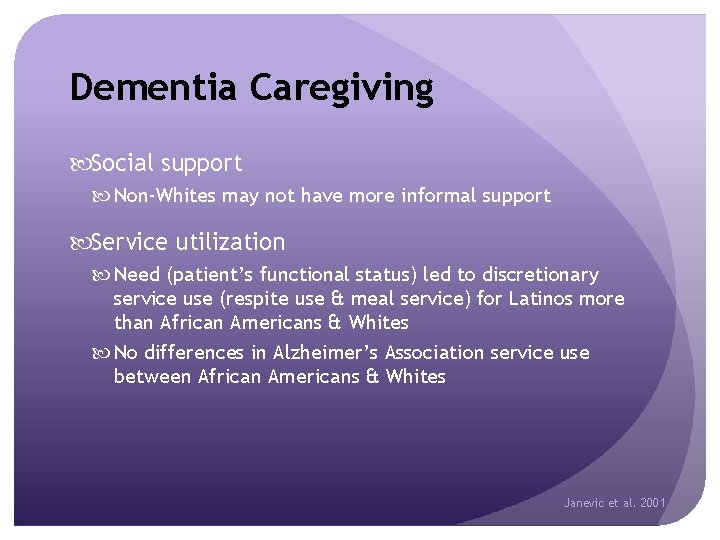 Dementia Caregiving

Social support

Non-Whites may not have more informal support

Service utilization

Need (patient's functional status) led to discretionary service use (respite use & meal service) for Latinos more than African Americans & Whites

No differences in Alzheimer's Association service use between African Americans & Whites

Janevic et al. 2001